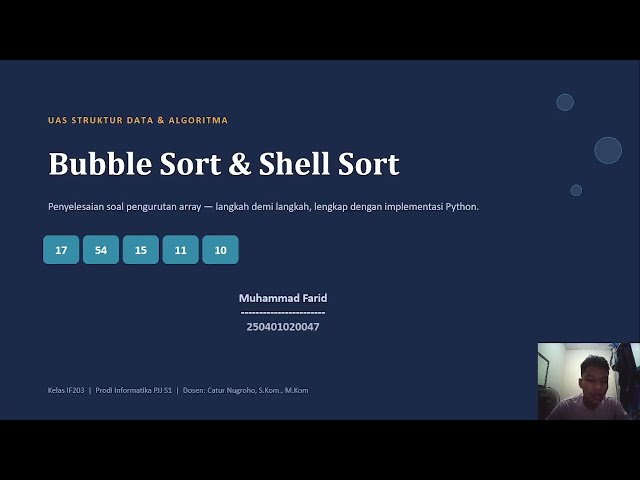 UAS STRUKTUR DATA & ALGORITMA

Bubble Sort & Shell Sort

Penyelesaian soal pengurutan array — langkah demi langkah, lengkap dengan implementasi Python.

17 54 15 11 10

Muhammad Farid
----------------------
250401020047

Kelas IF203 | Prodi Informatika PJJ S1 | Dosen: Catur Nugroho, S.Kom., M.Kom